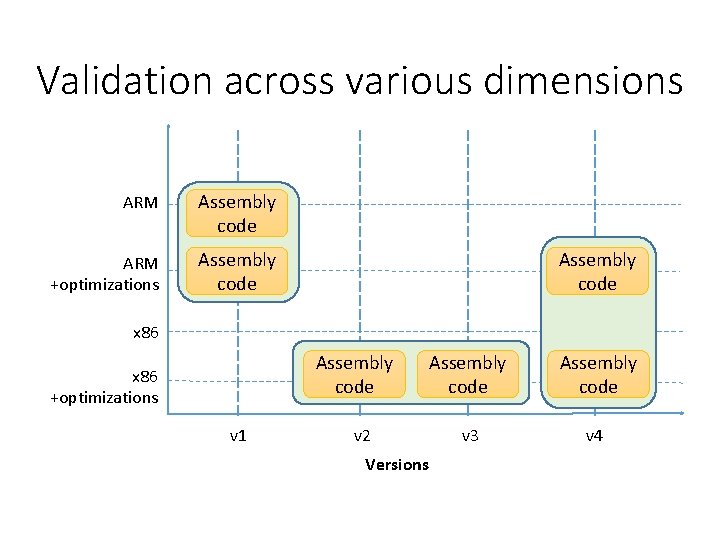 Validation across various dimensions

ARM

ARM +optimizations

x86

x86 +optimizations

Assembly code

Assembly code

Assembly code

Assembly code

Assembly code

Assembly code

v1

v2

v3

v4

Versions